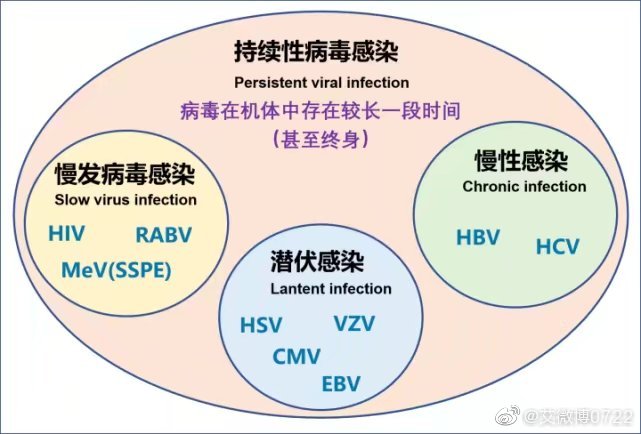 持续性病毒感染
Persistent viral infection
病毒在机体中存在较长一段时间
（甚至终身）

慢发病毒感染
Slow virus infection
HIV RABV
MeV(SSPE)

潜伏感染
Lantent infection
HSV VZV
CMV
EBV

慢性感染
Chronic infection
HBV HCV

@艾微博0722